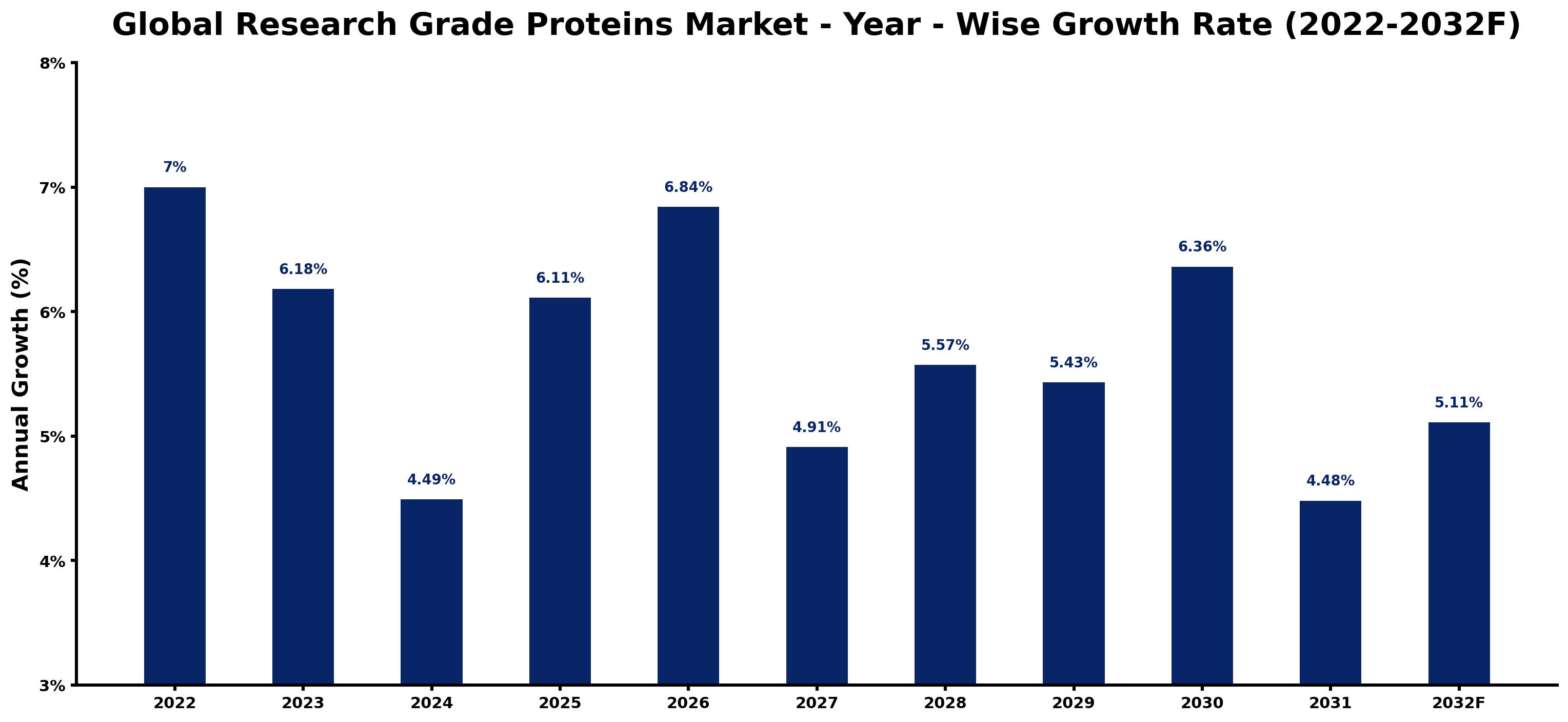 Global Research Grade Proteins Market - Year - Wise Growth Rate (2022-2032F)

Annual Growth (%)

8%
7%
6%
5%
4%
3%

7%
6.18%
4.49%
6.11%
6.84%
4.91%
5.57%
5.43%
6.36%
4.48%
5.11%

2022
2023
2024
2025
2026
2027
2028
2029
2030
2031
2032F